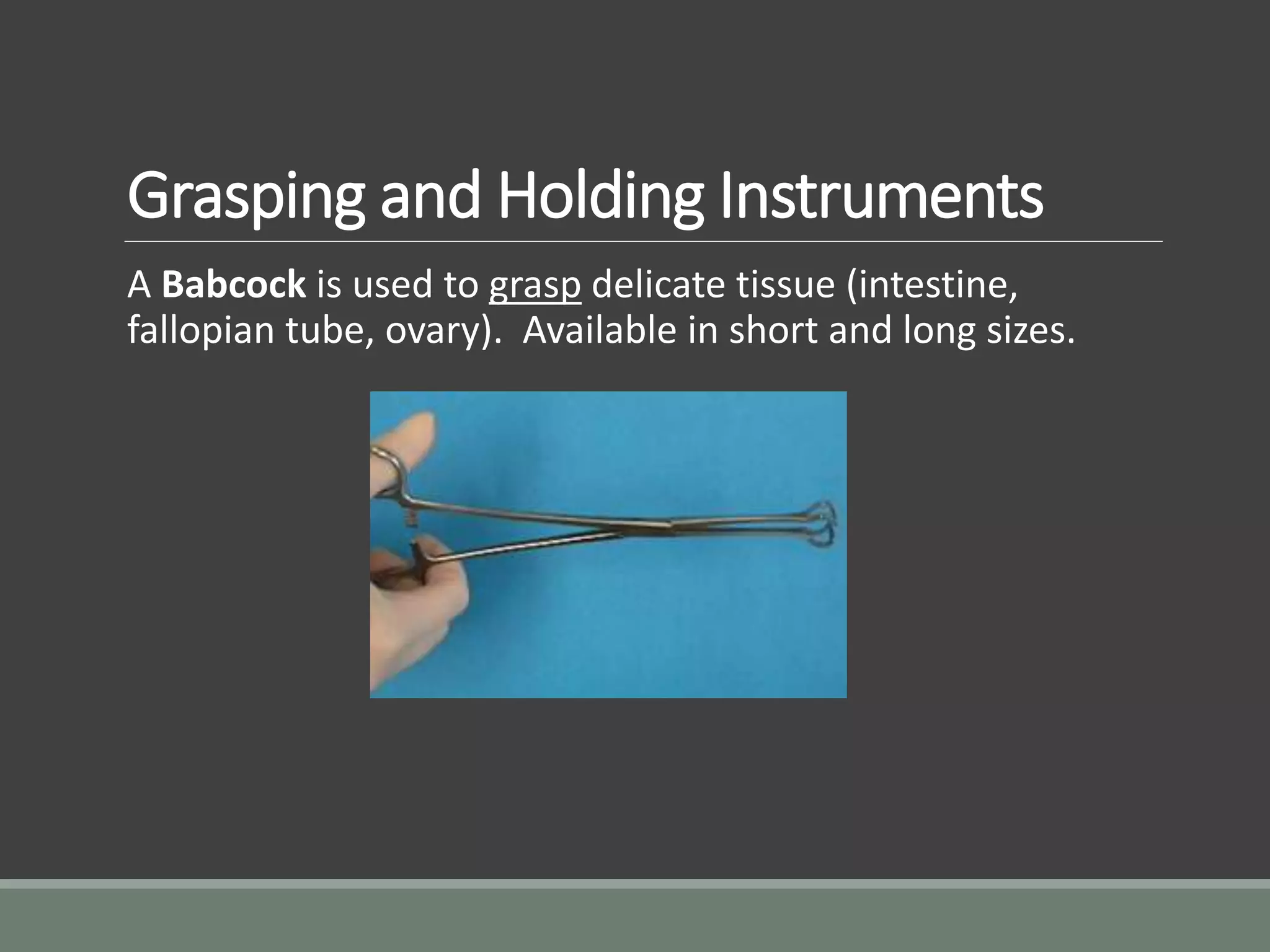 Grasping and Holding Instruments

A Babcock is used to grasp delicate tissue (intestine, fallopian tube, ovary). Available in short and long sizes.